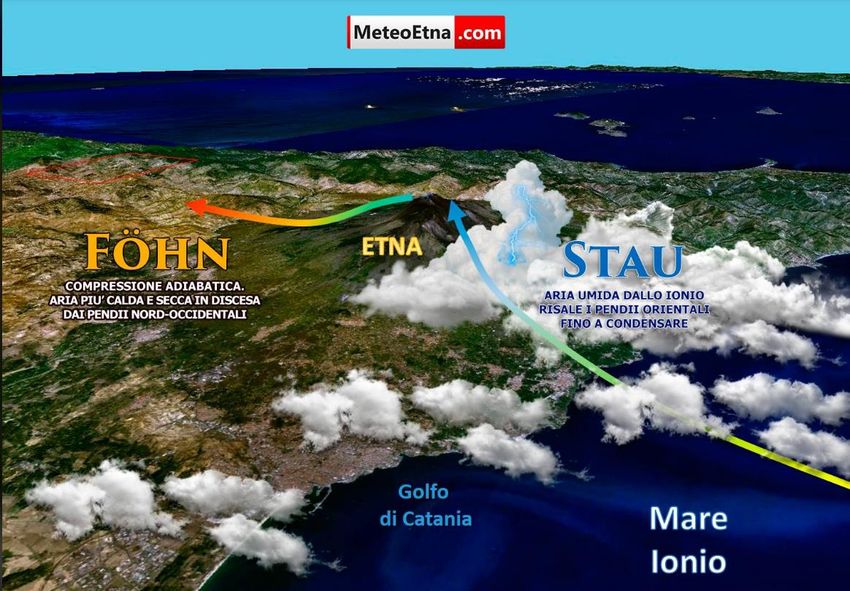 MeteoEtna.com

FÖHN

COMPRESSIONE ADIABATICA. ARIA PIU' CALDA E SECCA IN DISCESA DAI PENDII NORD-OCCIDENTALI

ETNA

STAU

ARIA UMIDA DALLO IONIO RISALE I PENDII ORIENTALI FINO A CONDENSARE

Golfo di Catania

Mare Ionio